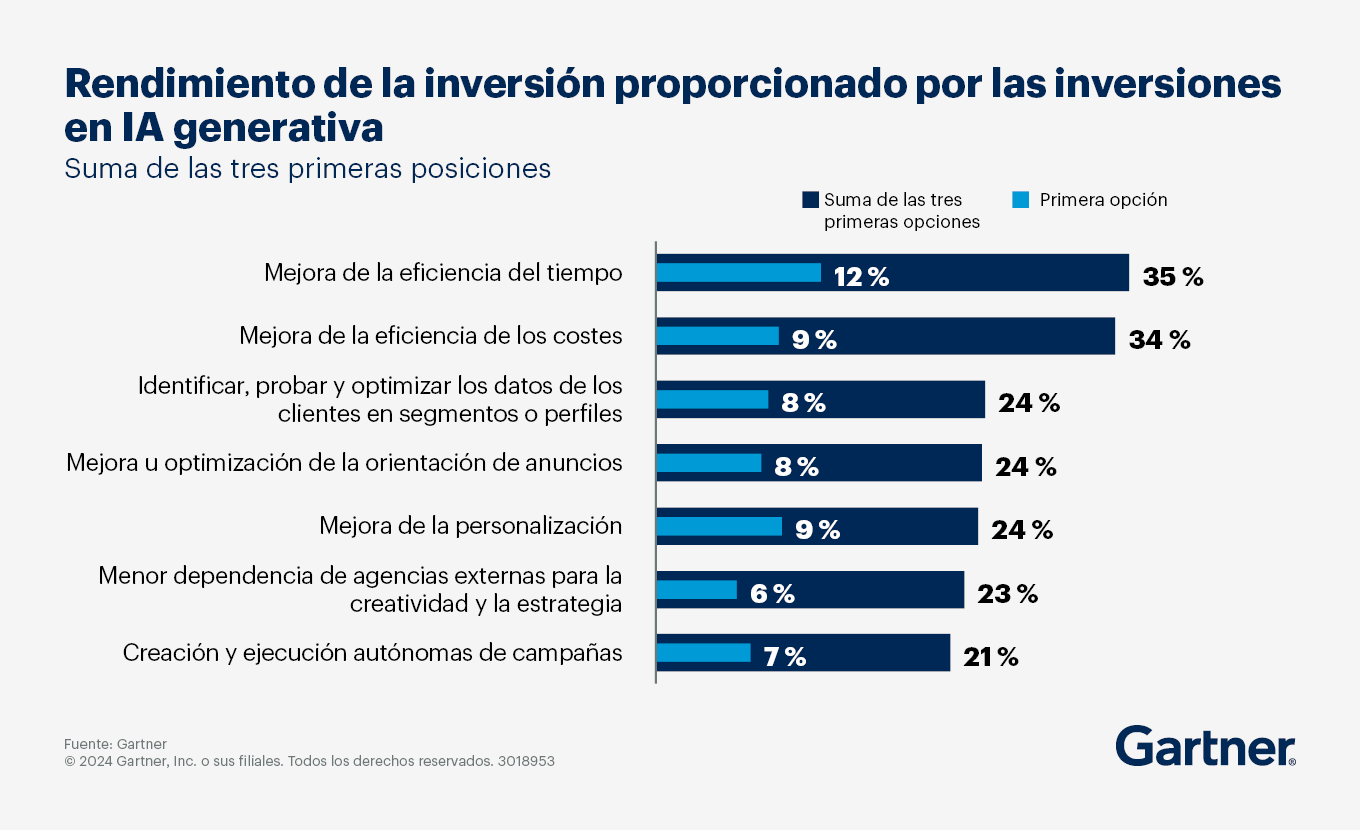 Rendimiento de la inversión proporcionado por las inversiones en IA generativa
Suma de las tres primeras posiciones

Suma de las tres primeras opciones
Primera opción

Mejora de la eficiencia del tiempo 12 % 35 %
Mejora de la eficiencia de los costes 9 % 34 %
Identificar, probar y optimizar los datos de los clientes en segmentos o perfiles 8 % 24 %
Mejora u optimización de la orientación de anuncios 8 % 24 %
Mejora de la personalización 9 % 24 %
Menor dependencia de agencias externas para la creatividad y la estrategia 6 % 23 %
Creación y ejecución autónomas de campañas 7 % 21 %

Fuente: Gartner
© 2024 Gartner, Inc. o sus filiales. Todos los derechos reservados. 3018953

Gartner®